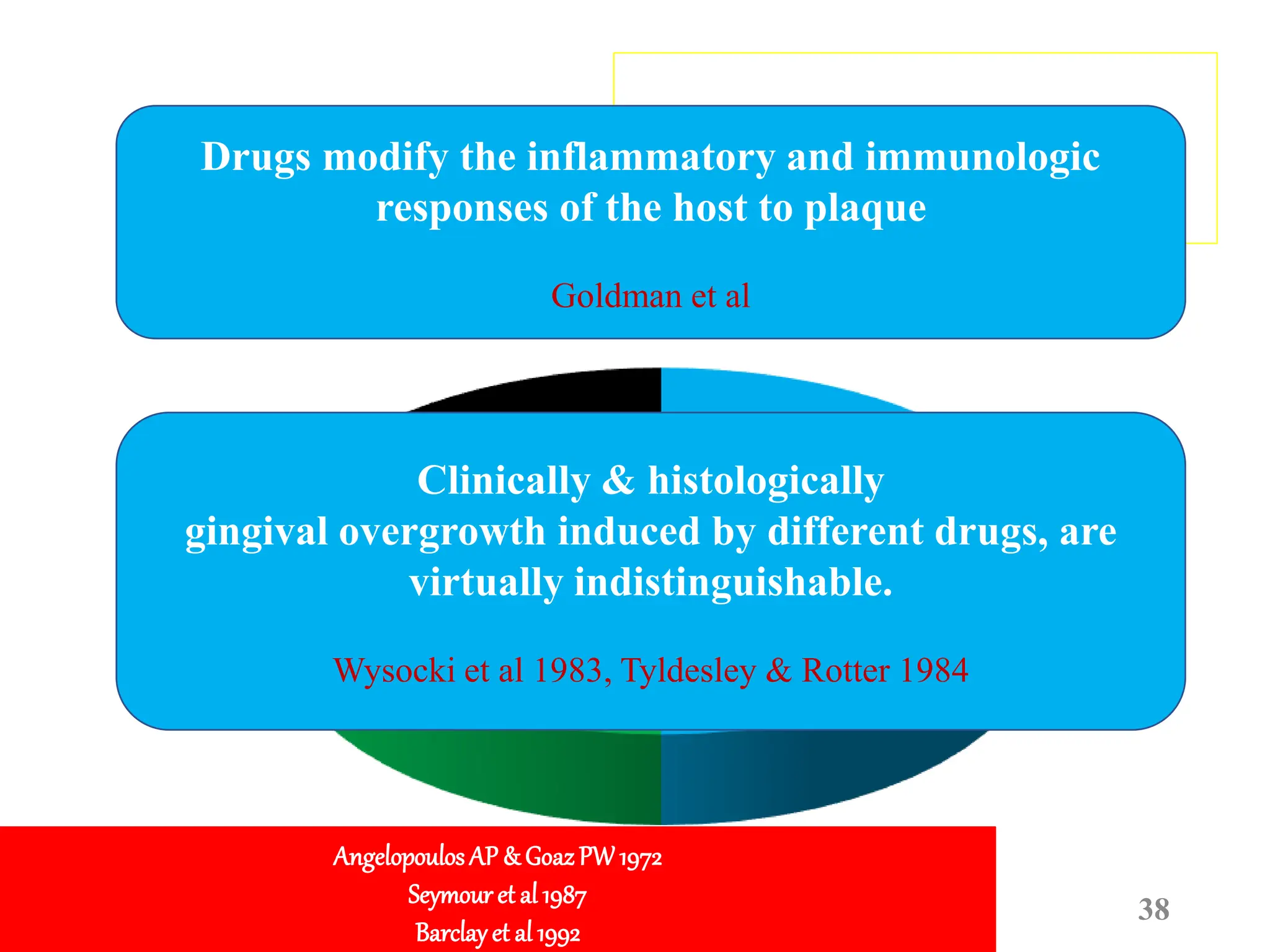 Drugs modify the inflammatory and immunologic responses of the host to plaque

Goldman et al

Clinically & histologically gingival overgrowth induced by different drugs, are virtually indistinguishable.

Wysocki et al 1983, Tyldesley & Rotter 1984

Angelopoulos AP & Goaz PW 1972
Seymour et al 1987
Barclay et al 1992

38